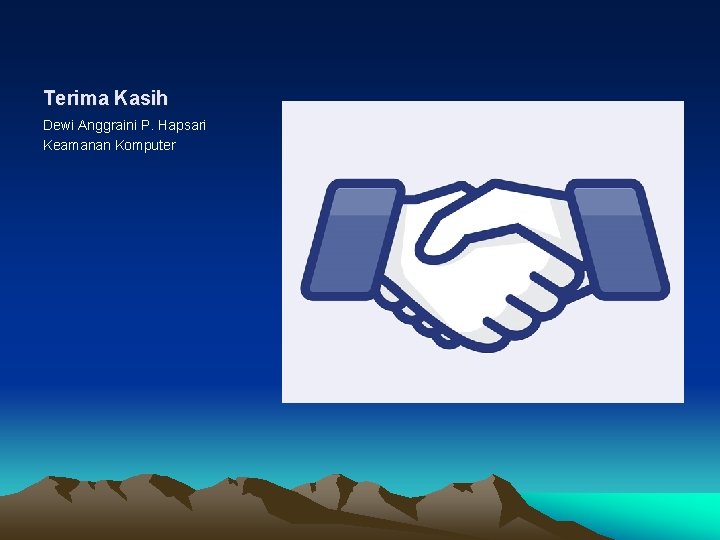 Terima Kasih

Dewi Anggraini P. Hapsari
Keamanan Komputer